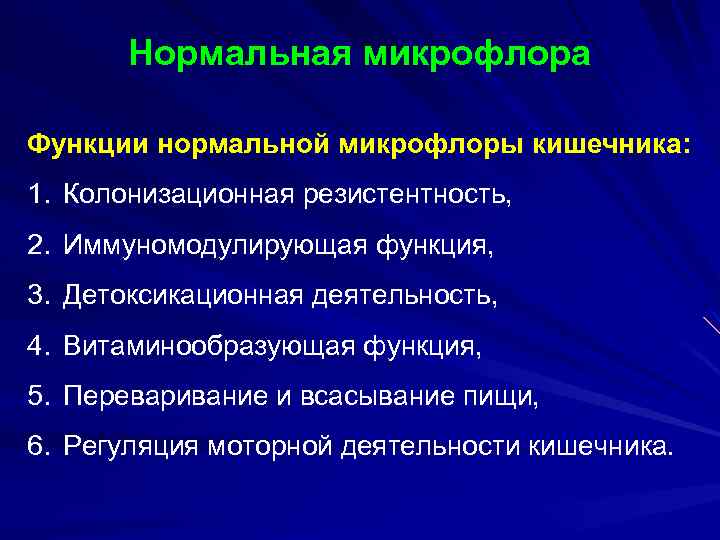 Нормальная микрофлора

Функции нормальной микрофлоры кишечника:

1. Колонизационная резистентность,
2. Иммуномодулирующая функция,
3. Детоксикационная деятельность,
4. Витаминообразующая функция,
5. Переваривание и всасывание пищи,
6. Регуляция моторной деятельности кишечника.